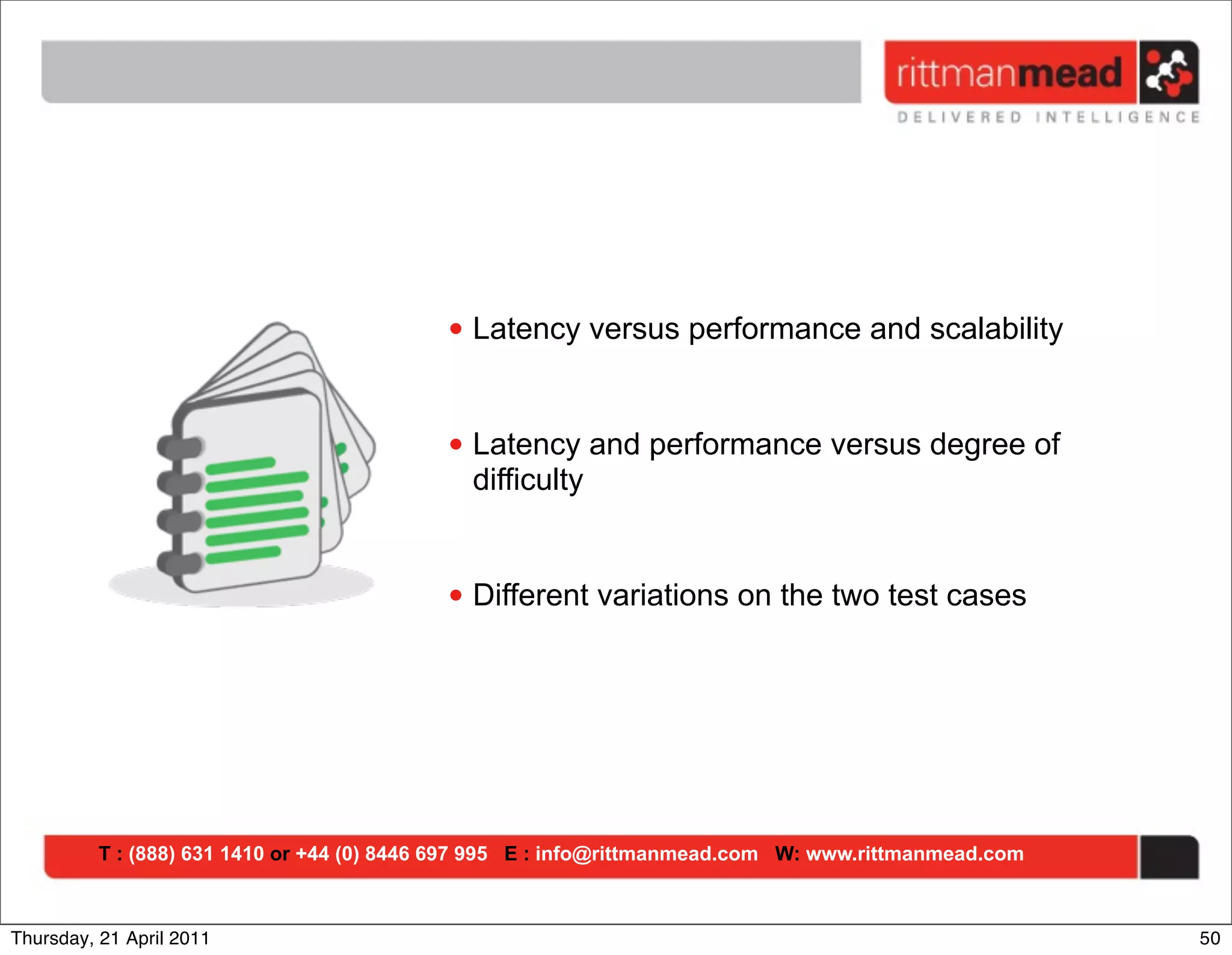 rittmanmead
DELIVERED INTELLIGENCE

• Latency versus performance and scalability

• Latency and performance versus degree of difficulty

• Different variations on the two test cases

T : (888) 631 1410 or +44 (0) 8446 697 995 E : info@rittmanmead.com W: www.rittmanmead.com

Thursday, 21 April 2011

50